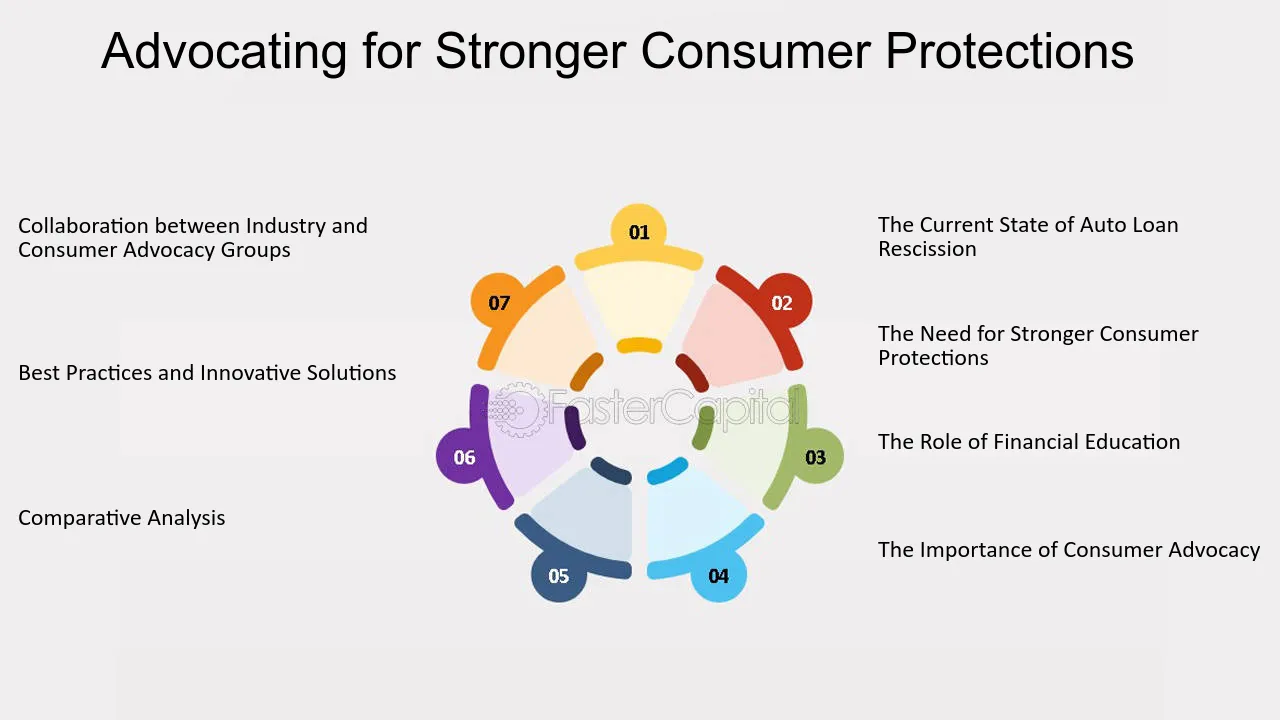 Advocating for Stronger Consumer Protections

Collaboration between Industry and Consumer Advocacy Groups

Best Practices and Innovative Solutions

Comparative Analysis

01

02

03

04

05

06

07

The Current State of Auto Loan Rescission

The Need for Stronger Consumer Protections

The Role of Financial Education

The Importance of Consumer Advocacy

FasterCapital